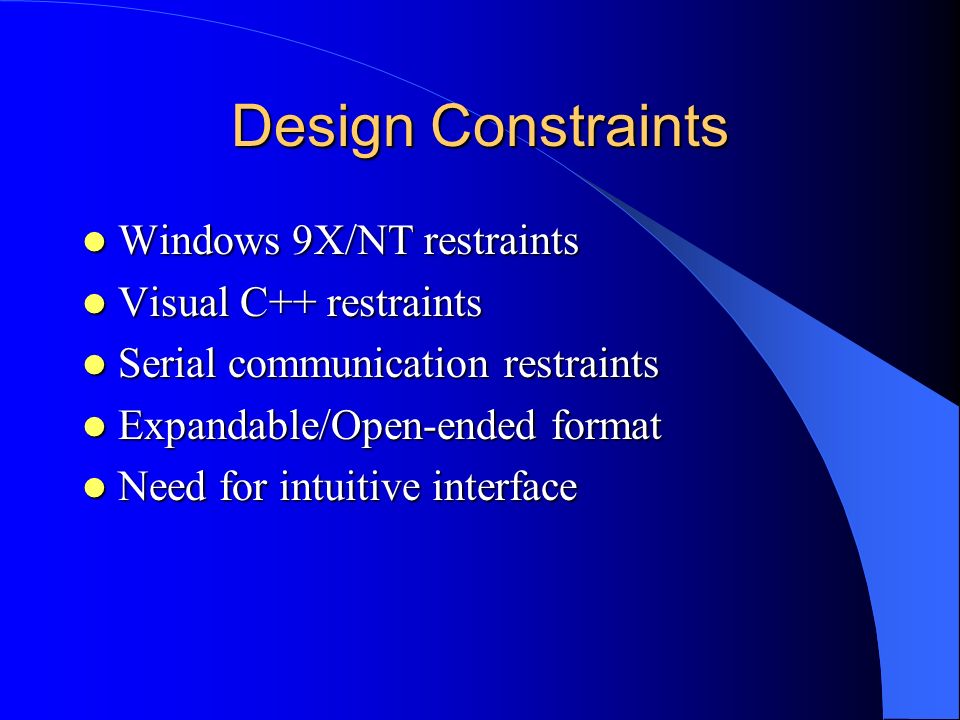 Design Constraints

- Windows 9X/NT restraints
- Visual C++ restraints
- Serial communication restraints
- Expandable/Open-ended format
- Need for intuitive interface